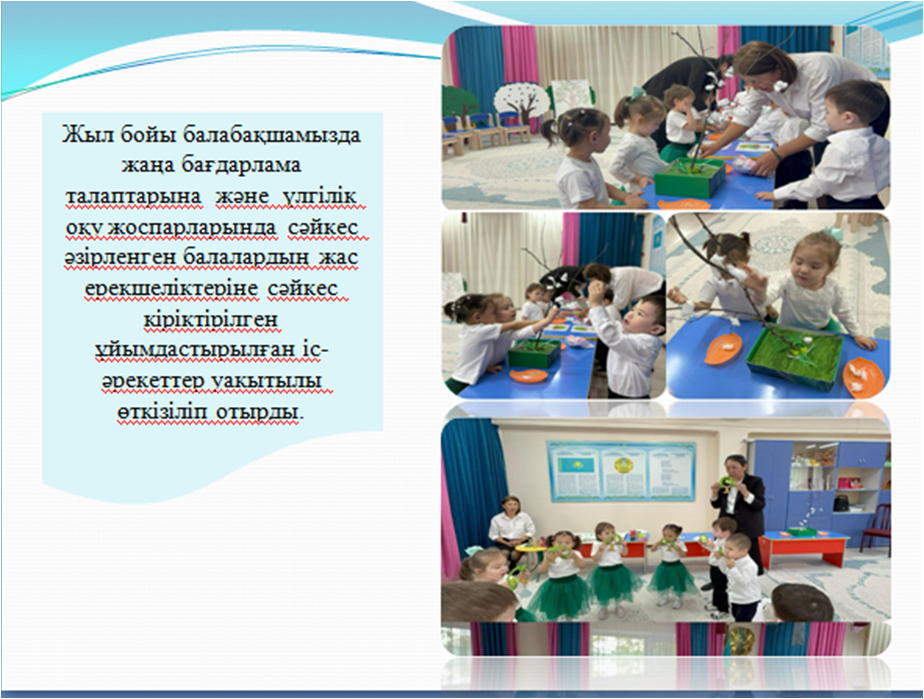 Жыл бойы балабақшамызда жаңа бағдарлама талаптарына және үлгілік оқу жоспарларында сәйкес әзірленген балалардың жас ерекшеліктеріне сәйкес кіріктірілген ұйымдастырылған іс-әрекеттер уақытылы өткізіліп отырды.